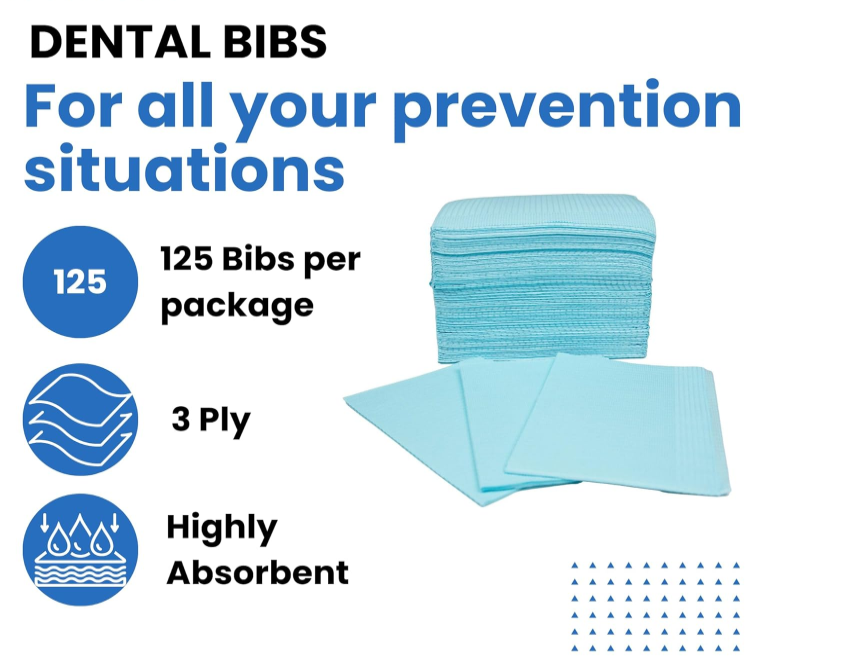 DENTAL BIBS

For all your prevention situations

125

125 Bibs per package

3 Ply

Highly Absorbent